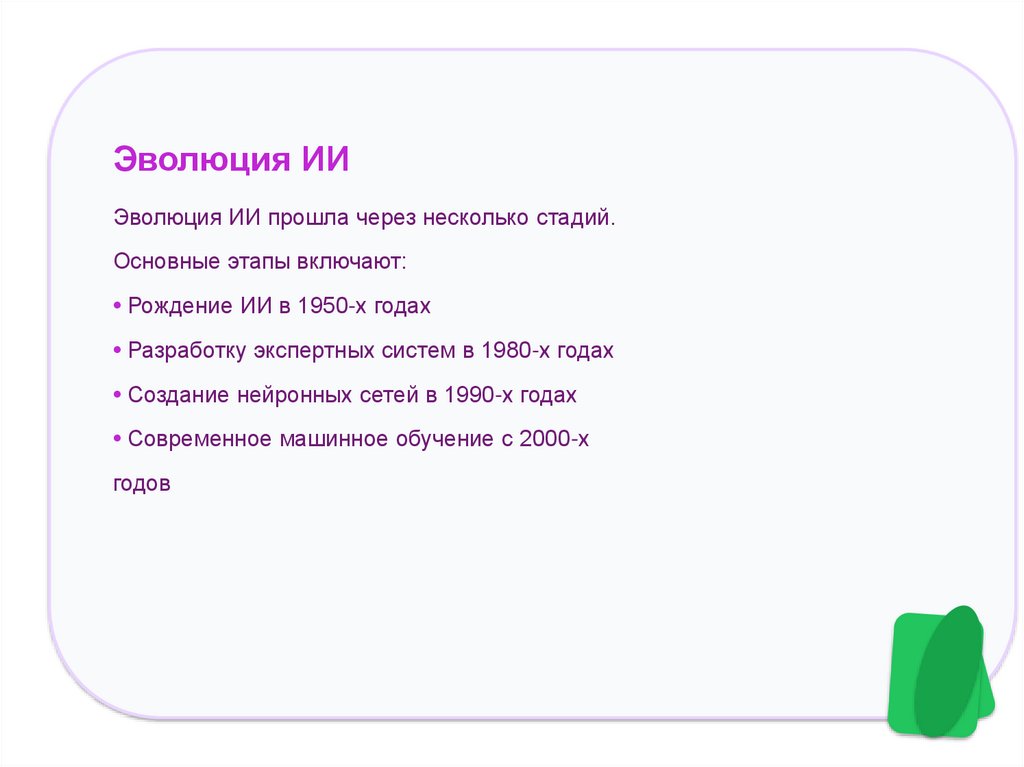 Эволюция ИИ

Эволюция ИИ прошла через несколько стадий.

Основные этапы включают:

• Рождение ИИ в 1950-х годах

• Разработку экспертных систем в 1980-х годах

• Создание нейронных сетей в 1990-х годах

• Современное машинное обучение с 2000-х годов